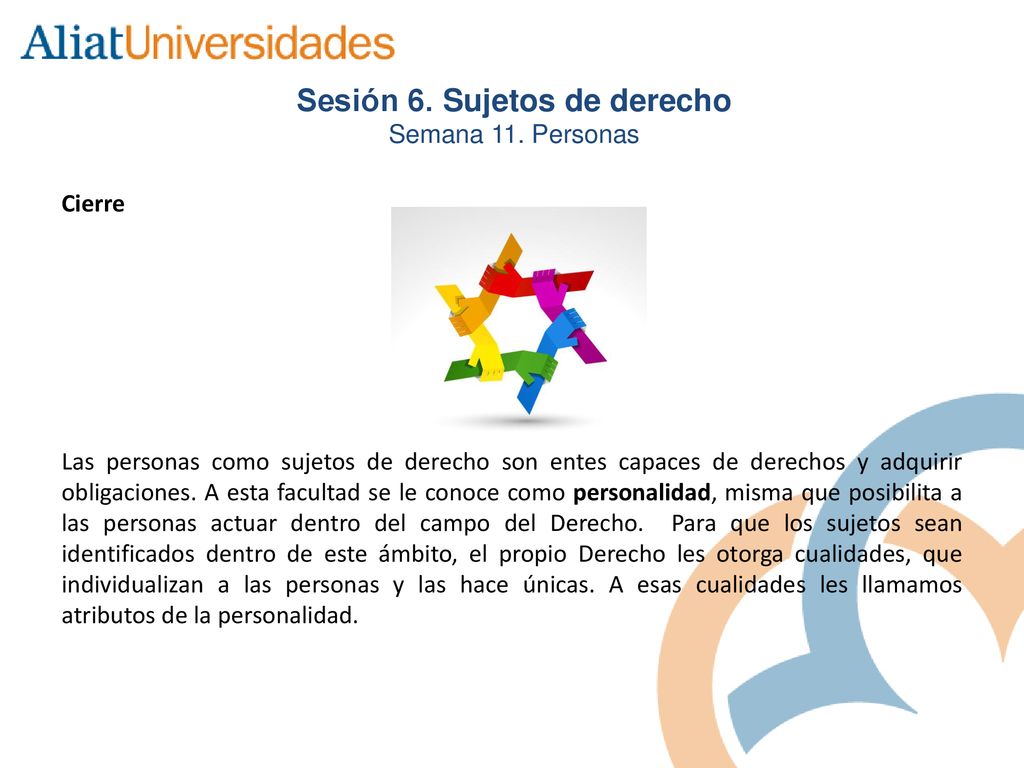 AliatUniversidades

Sesión 6. Sujetos de derecho
Semana 11. Personas

Cierre

Las personas como sujetos de derecho son entes capaces de derechos y adquirir obligaciones. A esta facultad se le conoce como personalidad, misma que posibilita a las personas actuar dentro del campo del Derecho. Para que los sujetos sean identificados dentro de este ámbito, el propio Derecho les otorga cualidades, que individualizan a las personas y las hace únicas. A esas cualidades les llamamos atributos de la personalidad.